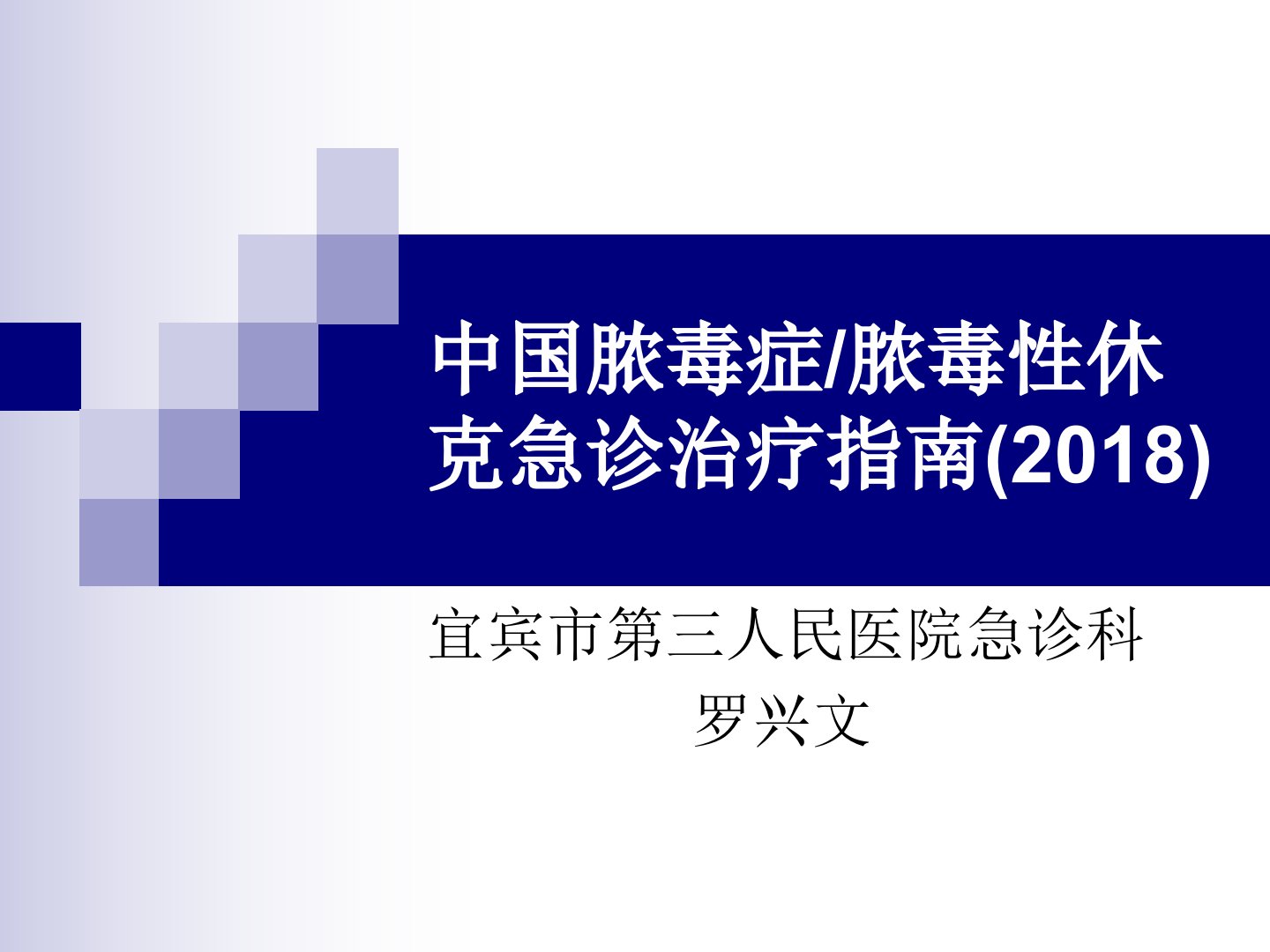 中国脓毒症/脓毒性休克急诊治疗指南(2018)

宜宾市第三人民医院急诊科
罗兴文